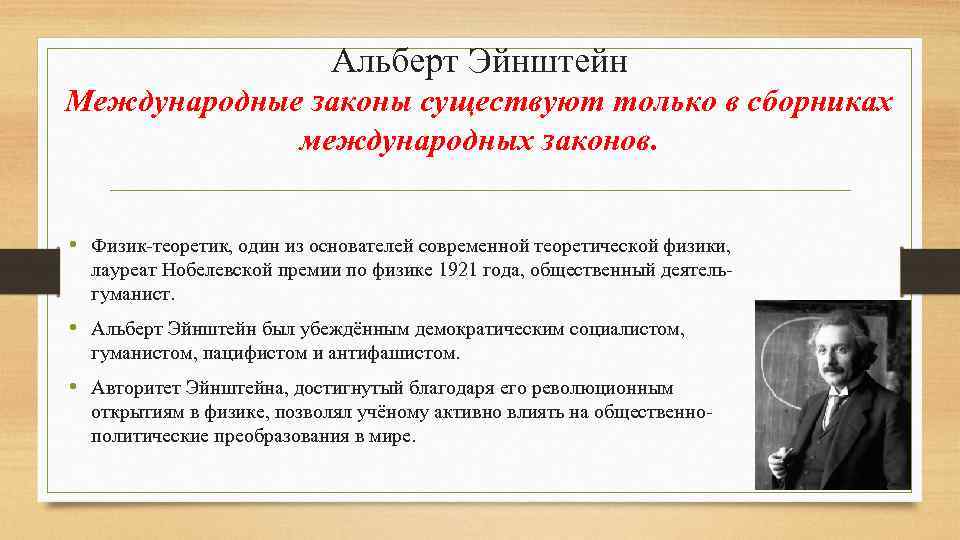 Альберт Эйнштейн

Международные законы существуют только в сборниках международных законов.

• Физик-теоретик, один из основателей современной теоретической физики, лауреат Нобелевской премии по физике 1921 года, общественный деятель-гуманист.

• Альберт Эйнштейн был убеждённым демократическим социалистом, гуманистом, пацифистом и антифашистом.

• Авторитет Эйнштейна, достигнутый благодаря его революционным открытиям в физике, позволял учёному активно влиять на общественно-политические преобразования в мире.